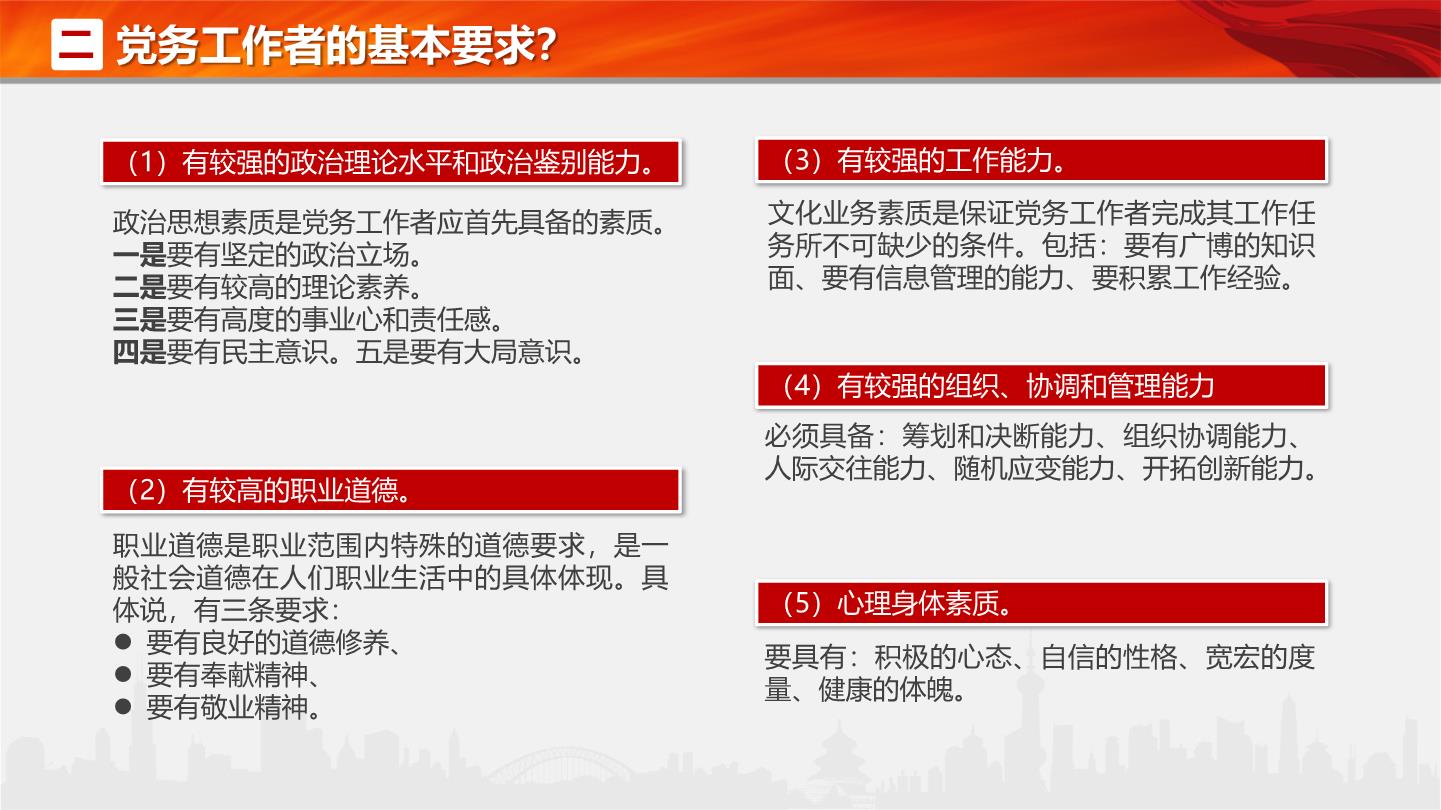 二 党务工作者的基本要求?

（1）有较强的政治理论水平和政治鉴别能力。

政治思想素质是党务工作者应首先具备的素质。
一是要有坚定的政治立场。
二是要有较高的理论素养。
三是要有高度的事业心和责任感。
四是要有民主意识。五是要有大局意识。

（2）有较高的职业道德。

职业道德是职业范围内特殊的道德要求，是一般社会道德在人们职业生活中的具体体现。具体说，有三条要求：
● 要有良好的道德修养、
● 要有奉献精神、
● 要有敬业精神。

（3）有较强的工作能力。

文化业务素质是保证党务工作者完成其工作任务所不可缺少的条件。包括：要有广博的知识面、要有信息管理的能力、要积累工作经验。

（4）有较强的组织、协调和管理能力

必须具备：筹划和决断能力、组织协调能力、人际交往能力、随机应变能力、开拓创新能力。

（5）心理身体素质。

要具有：积极的心态、自信的性格、宽宏的度量、健康的体魄。